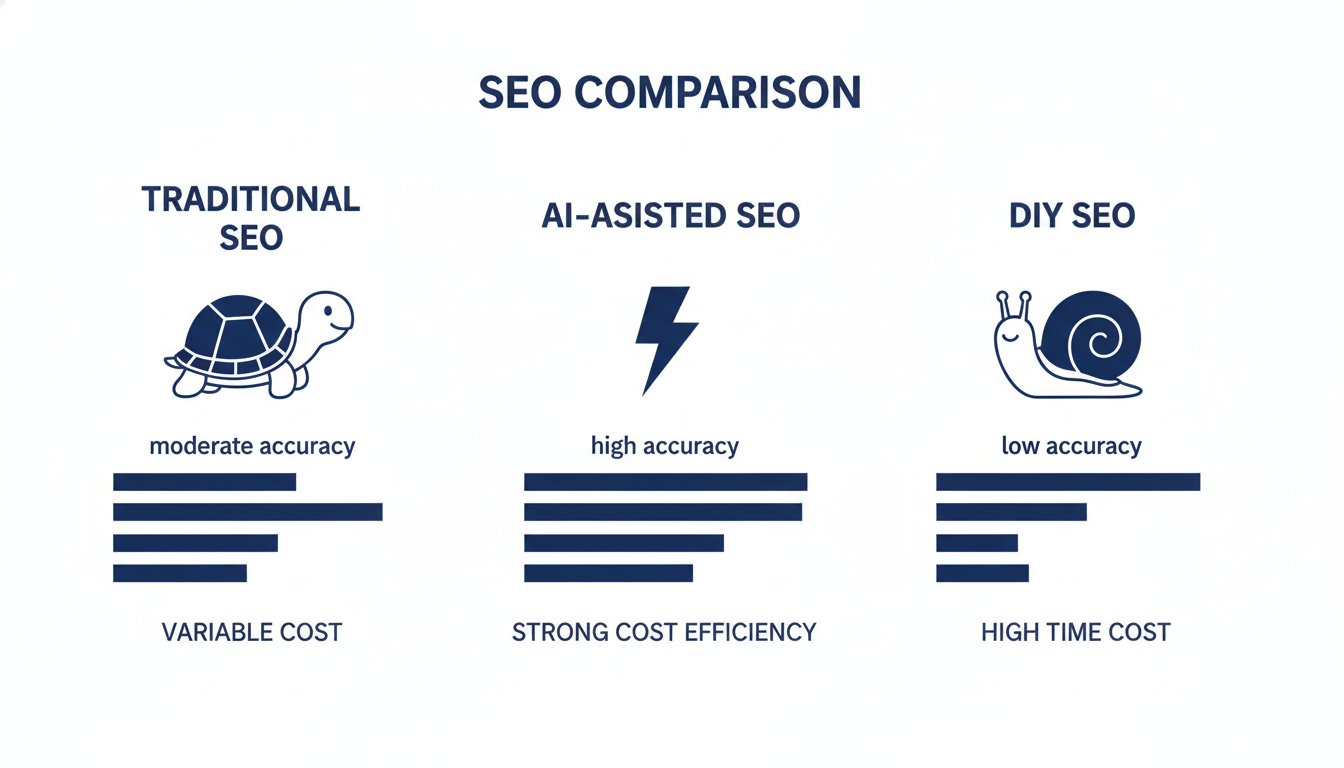 SEO COMPARISON

TRADITIONAL SEO

moderate accuracy

VARIABLE COST

AI-ASISTED SEO

high accuracy

STRONG COST EFFICIENCY

DIY SEO

low accuracy

HIGH TIME COST